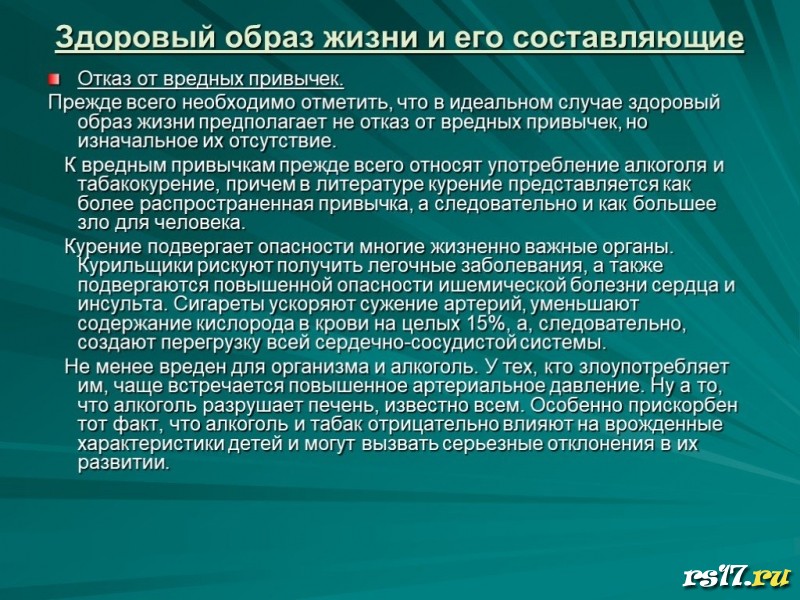 Здоровый образ жизни и его составляющие

Отказ от вредных привычек.

Прежде всего необходимо отметить, что в идеальном случае здоровый образ жизни предполагает не отказ от вредных привычек, но изначальное их отсутствие.

К вредным привычкам прежде всего относят употребление алкоголя и табакокурение, причем в литературе курение представляется как более распространенная привычка, а следовательно и как большее зло для человека.

Курение подвергает опасности многие жизненно важные органы. Курильщики рискуют получить легочные заболевания, а также подвергаются повышенной опасности ишемической болезни сердца и инсульта. Сигареты ускоряют сужение артерий, уменьшают содержание кислорода в крови на целых 15%, а, следовательно, создают перегрузку всей сердечно-сосудистой системы.

Не менее вреден для организма и алкоголь. У тех, кто злоупотребляет им, чаще встречается повышенное артериальное давление. Ну а то, что алкоголь разрушает печень, известно всем. Особенно прискорбен тот факт, что алкоголь и табак отрицательно влияют на врожденные характеристики детей и могут вызвать серьезные отклонения в их развитии.

rs17.ru